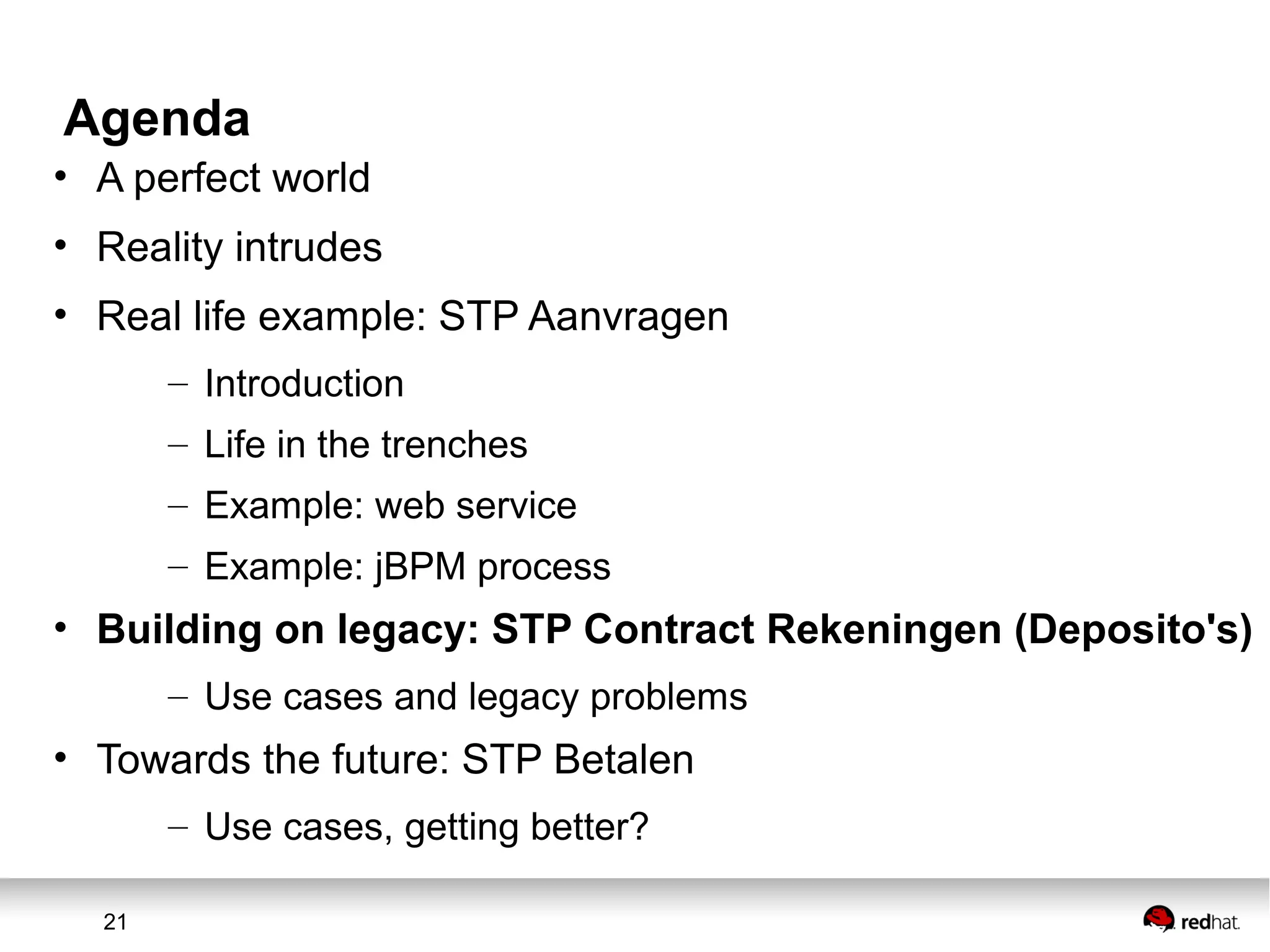 Agenda

• A perfect world
• Reality intrudes
• Real life example: STP Aanvragen
  – Introduction
  – Life in the trenches
  – Example: web service
  – Example: jBPM process
• Building on legacy: STP Contract Rekeningen (Deposito's)
  – Use cases and legacy problems
• Towards the future: STP Betalen
  – Use cases, getting better?

21

redhat.